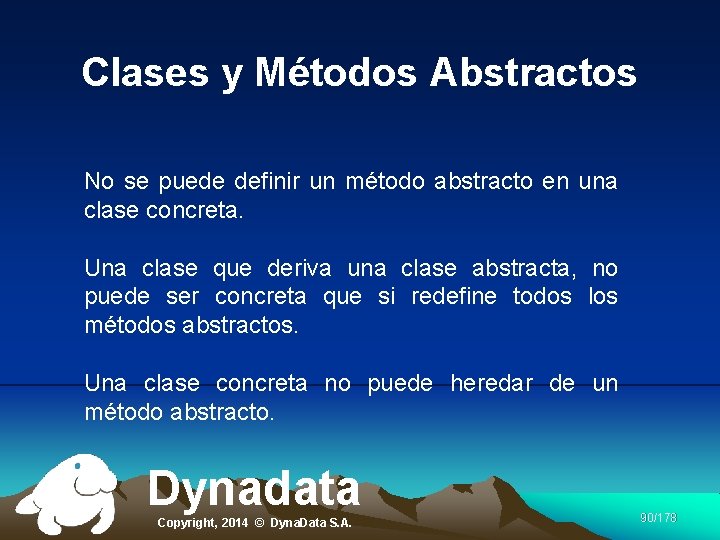 Clases y Métodos Abstractos

No se puede definir un método abstracto en una clase concreta.

Una clase que deriva una clase abstracta, no puede ser concreta que si redefine todos los métodos abstractos.

Una clase concreta no puede heredar de un método abstracto.

Dynadata

Copyright, 2014 © DynaData S.A.

90/178